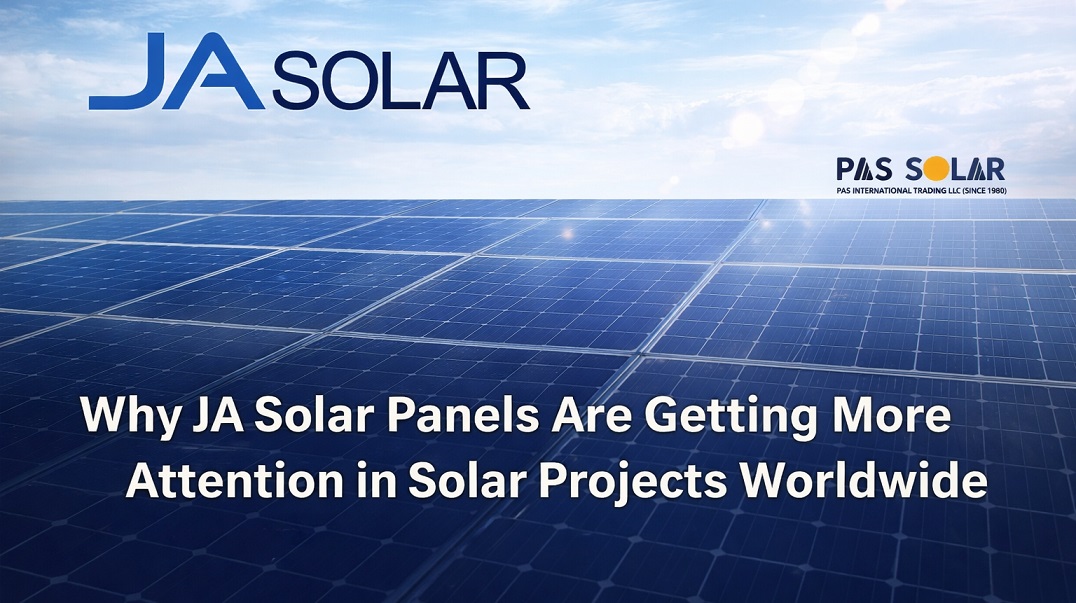 JA SOLAR

PAS SOLAR
PAS INTERNATIONAL TRADING LLC (SINCE 1980)

Why JA Solar Panels Are Getting More Attention in Solar Projects Worldwide